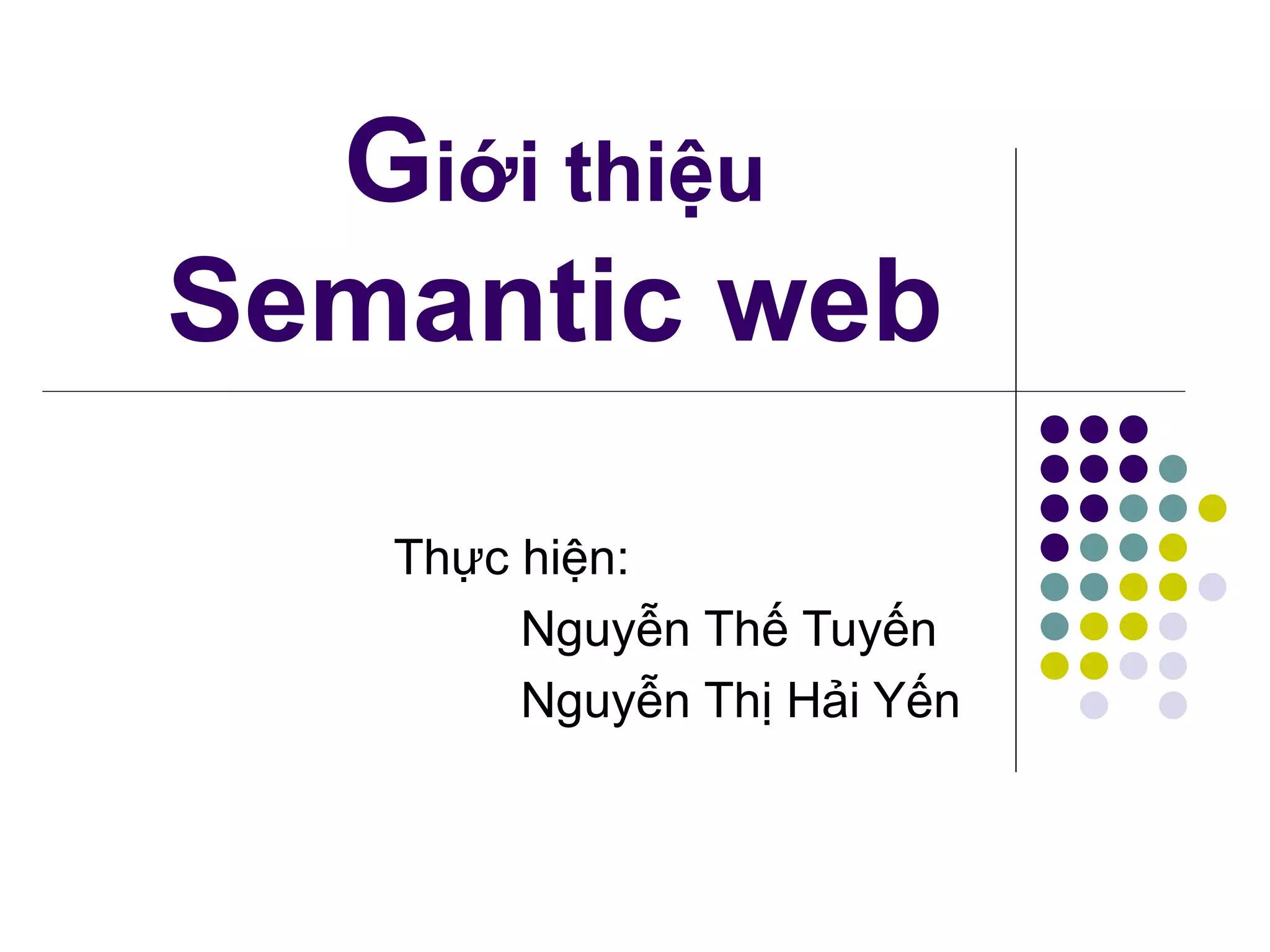 Giới thiệu
Semantic web

Thực hiện:
Nguyễn Thế Tuyến
Nguyễn Thị Hải Yến